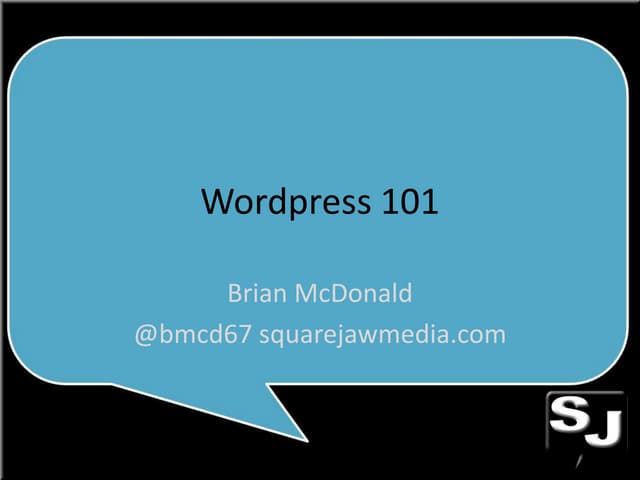 Wordpress 101

Brian McDonald
@bmcd67 squarejawmedia.com

SJ